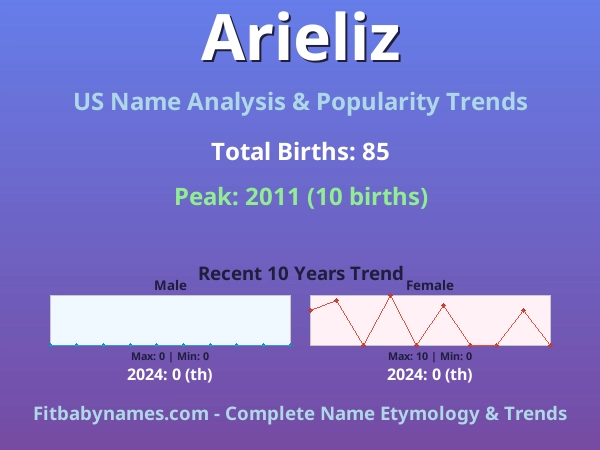 Arieliz

US Name Analysis & Popularity Trends

Total Births: 85

Peak: 2011 (10 births)

Recent 10 Years Trend

Male

Max: 0 | Min: 0

2024: 0 (th)

Female

Max: 10 | Min: 0

2024: 0 (th)

Fitbabynames.com - Complete Name Etymology & Trends